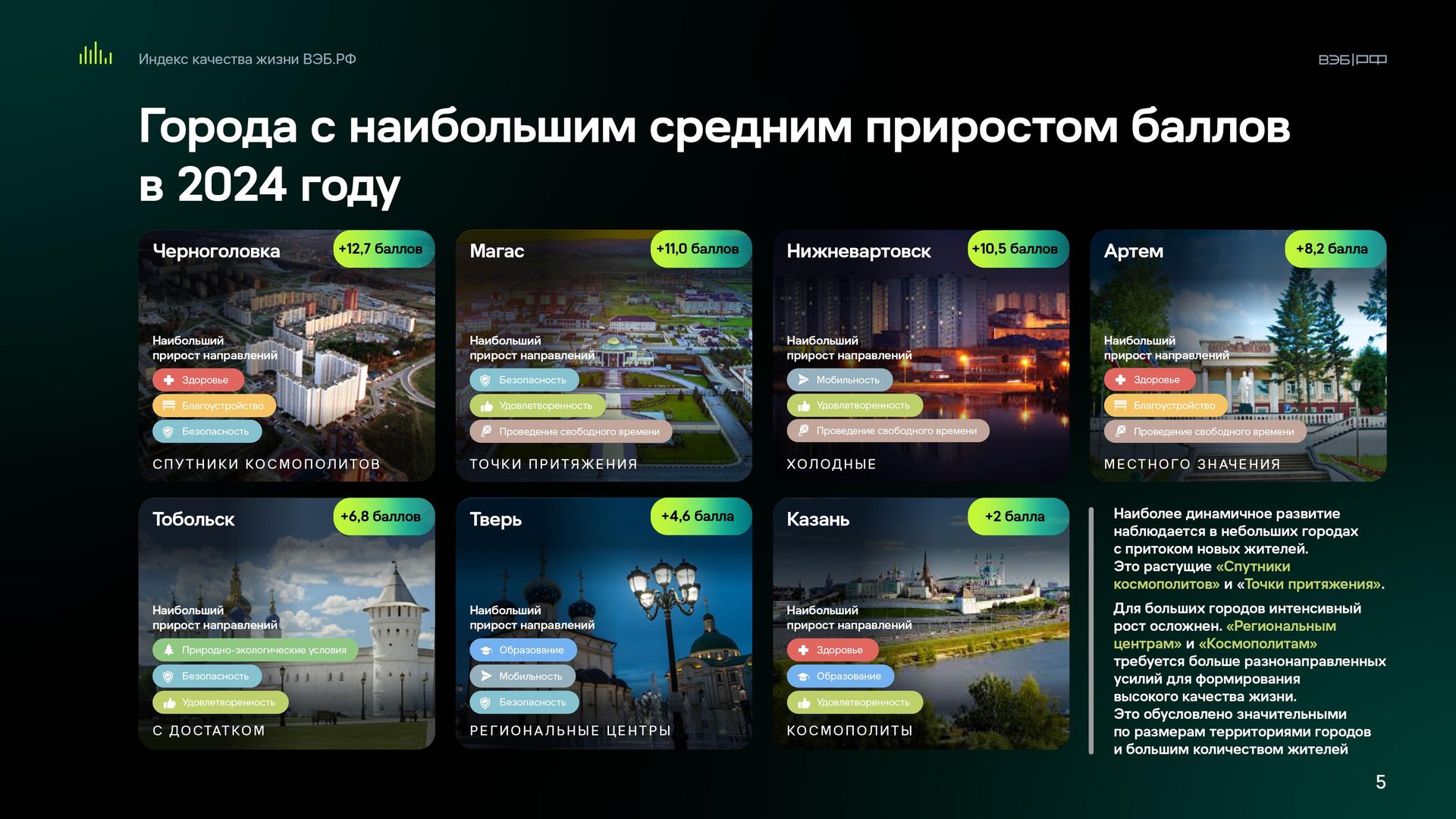 Индекс качества жизни ВЭБ.РФ

ВЭБ|РФ

Города с наибольшим средним приростом баллов в 2024 году

Черноголовка

+12,7 баллов

Наибольший прирост направлений

Здоровье

Благоустройство

Безопасность

СПУТНИКИ КОСМОПОЛИТОВ

Магас

+11,0 баллов

Наибольший прирост направлений

Безопасность

Удовлетворенность

Проведение свободного времени

ТОЧКИ ПРИТЯЖЕНИЯ

Нижневартовск

+10,5 баллов

Наибольший прирост направлений

Мобильность

Удовлетворенность

Проведение свободного времени

ХОЛОДНЫЕ

Артем

+8,2 балла

Наибольший прирост направлений

Здоровье

Благоустройство

Проведение свободного времени

МЕСТНОГО ЗНАЧЕНИЯ

Тобольск

+6,8 баллов

Наибольший прирост направлений

Природно-экологические условия

Безопасность

Удовлетворенность

С ДОСТАТКОМ

Тверь

+4,6 балла

Наибольший прирост направлений

Образование

Мобильность

Безопасность

РЕГИОНАЛЬНЫЕ ЦЕНТРЫ

Казань

+2 балла

Наибольший прирост направлений

Здоровье

Образование

Удовлетворенность

КОСМОПОЛИТЫ

Наиболее динамичное развитие наблюдается в небольших городах с притоком новых жителей. Это растущие «Спутники космополитов» и «Точки притяжения».

Для больших городов интенсивный рост осложнен. «Региональным центрам» и «Космополитам» требуется больше разнонаправленных усилий для формирования высокого качества жизни. Это обусловлено значительными по размерам территориями городов и большим количеством жителей

5